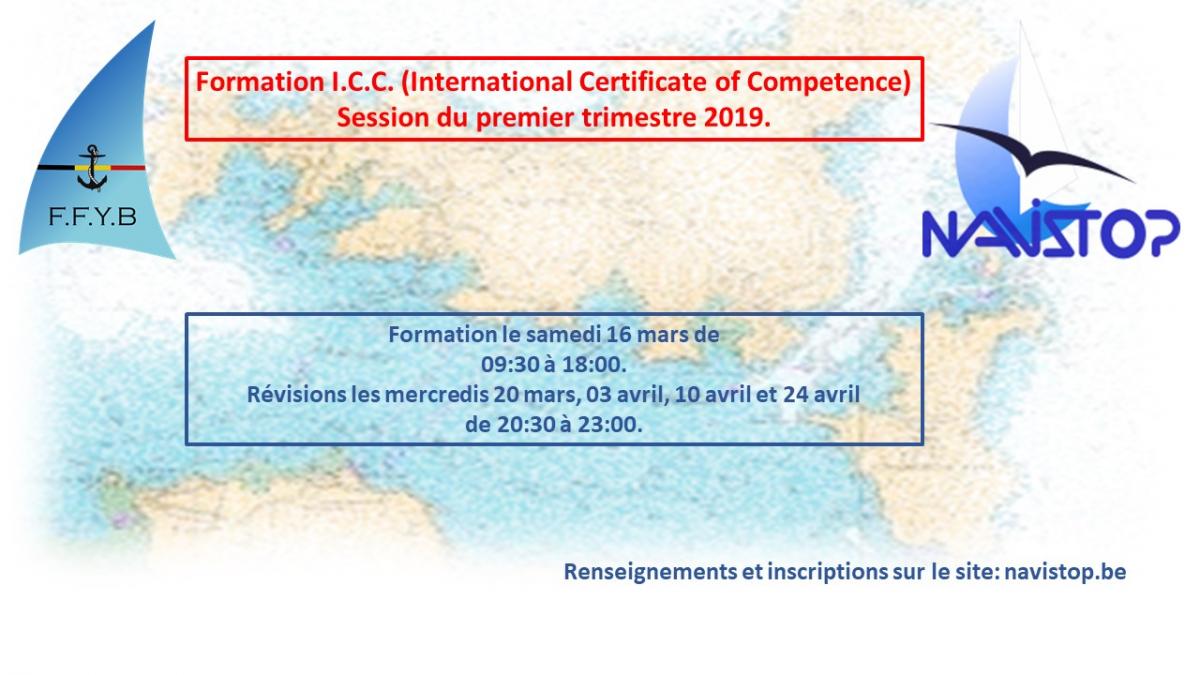 F.F.Y.B

Formation I.C.C. (International Certificate of Competence)
Session du premier trimestre 2019.

NAVISTOP

Formation le samedi 16 mars de
09:30 à 18:00.
Révisions les mercredis 20 mars, 03 avril, 10 avril et 24 avril
de 20:30 à 23:00.

Renseignements et inscriptions sur le site: navistop.be